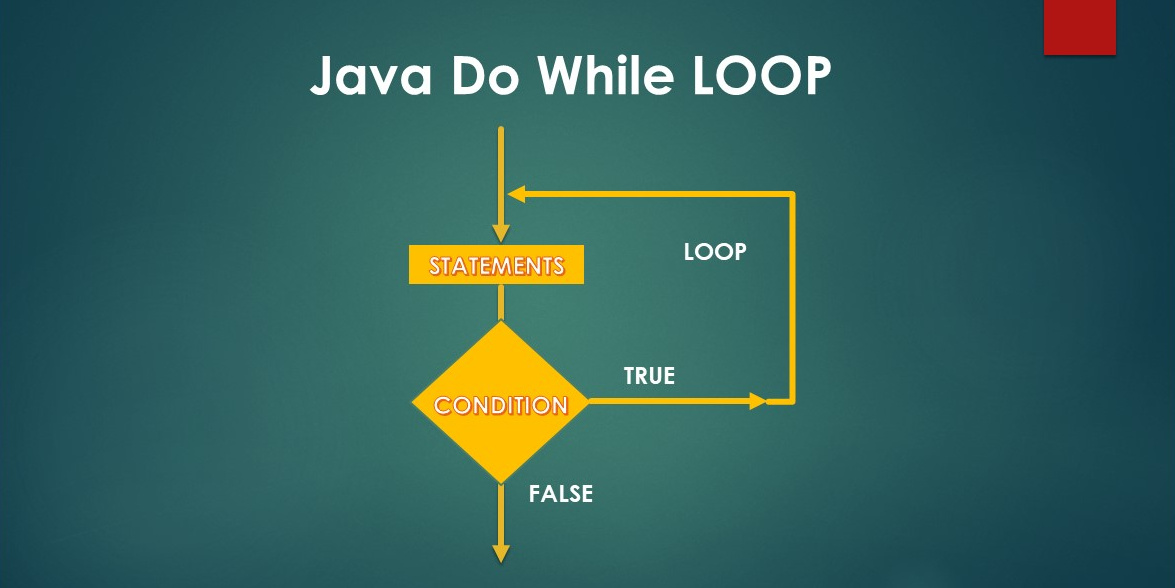 Java Do While LOOP

STATEMENTS

LOOP

CONDITION

TRUE

FALSE